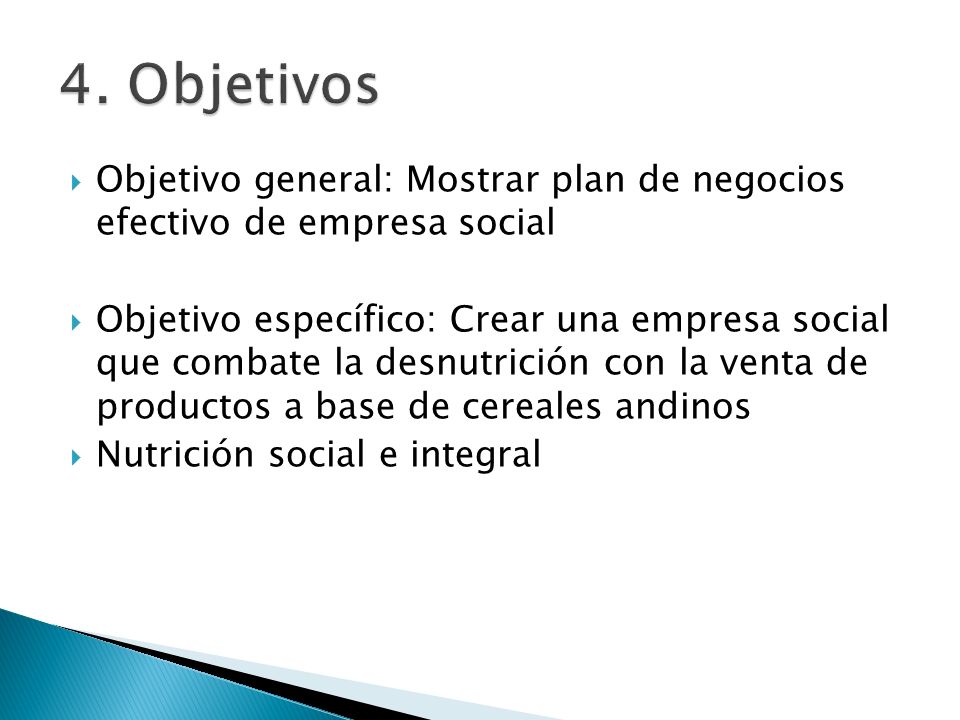 4. Objetivos

Objetivo general: Mostrar plan de negocios efectivo de empresa social

Objetivo específico: Crear una empresa social que combate la desnutrición con la venta de productos a base de cereales andinos

Nutrición social e integral